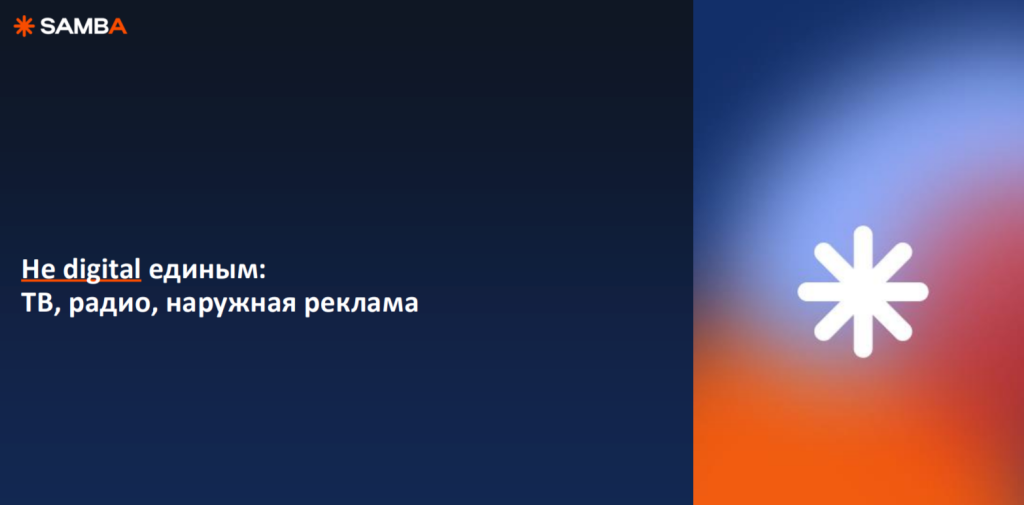 SAMBA

Не digital единым:
ТВ, радио, наружная реклама